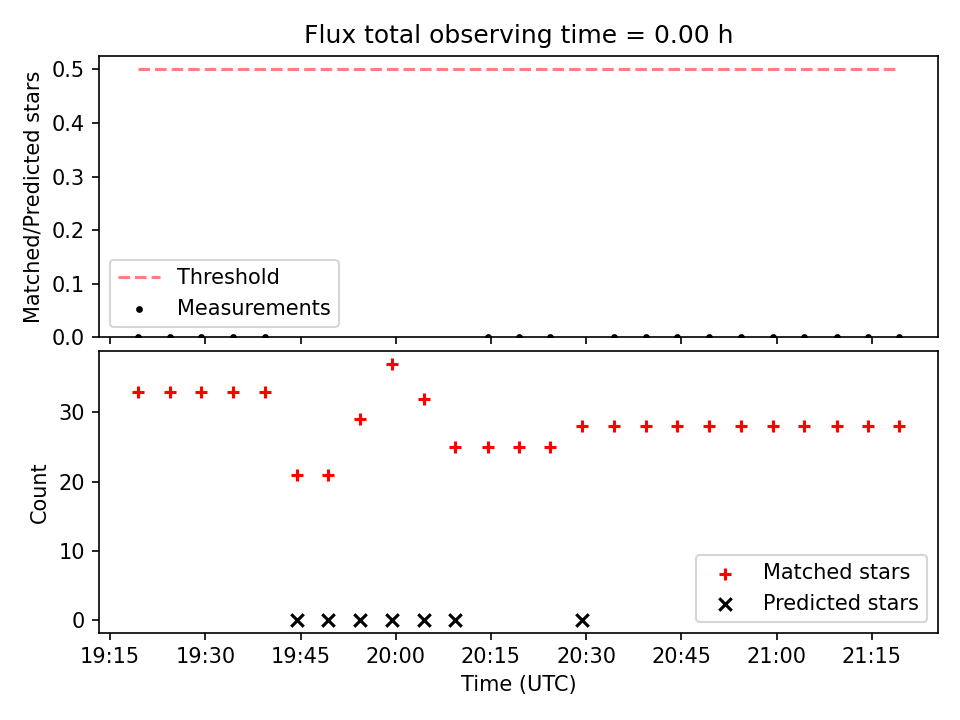 Flux total observing time = 0.00 h

Matched/Predicted stars

0.5
0.4
0.3
0.2
0.1
0.0

Threshold
Measurements

Count

30
20
10
0

Matched stars
Predicted stars

19:15 19:30 19:45 20:00 20:15 20:30 20:45 21:00 21:15

Time (UTC)